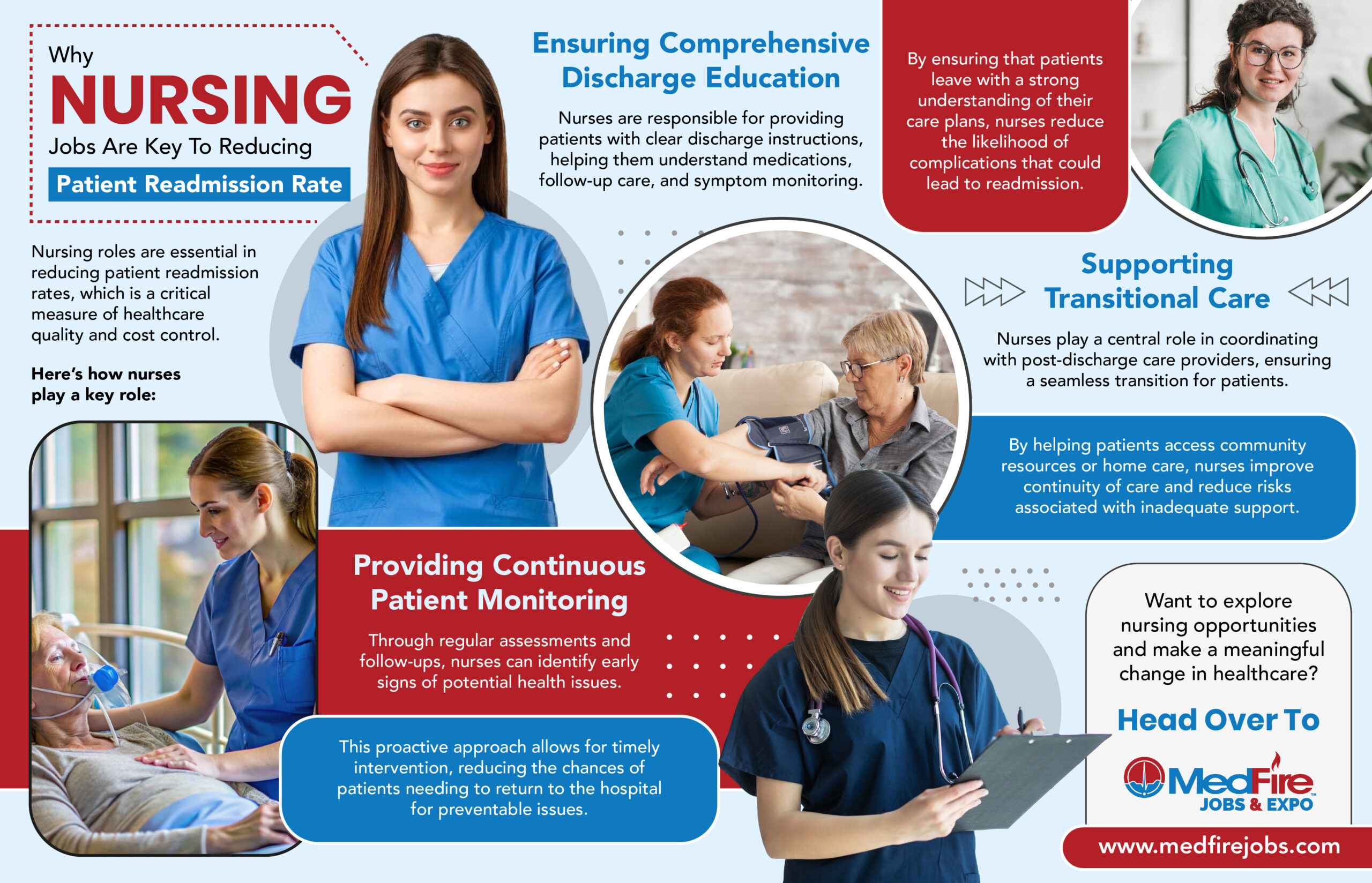 Why
NURSING
Jobs Are Key To Reducing
Patient Readmission Rate

Nursing roles are essential in reducing patient readmission rates, which is a critical measure of healthcare quality and cost control.

Here's how nurses play a key role:

Ensuring Comprehensive Discharge Education

Nurses are responsible for providing patients with clear discharge instructions, helping them understand medications, follow-up care, and symptom monitoring.

By ensuring that patients leave with a strong understanding of their care plans, nurses reduce the likelihood of complications that could lead to readmission.

Supporting Transitional Care

Nurses play a central role in coordinating with post-discharge care providers, ensuring a seamless transition for patients.

By helping patients access community resources or home care, nurses improve continuity of care and reduce risks associated with inadequate support.

Providing Continuous Patient Monitoring

Through regular assessments and follow-ups, nurses can identify early signs of potential health issues.

This proactive approach allows for timely intervention, reducing the chances of patients needing to return to the hospital for preventable issues.

Want to explore nursing opportunities and make a meaningful change in healthcare?

Head Over To

MedFire
JOBS & EXPO™

www.medfirejobs.com